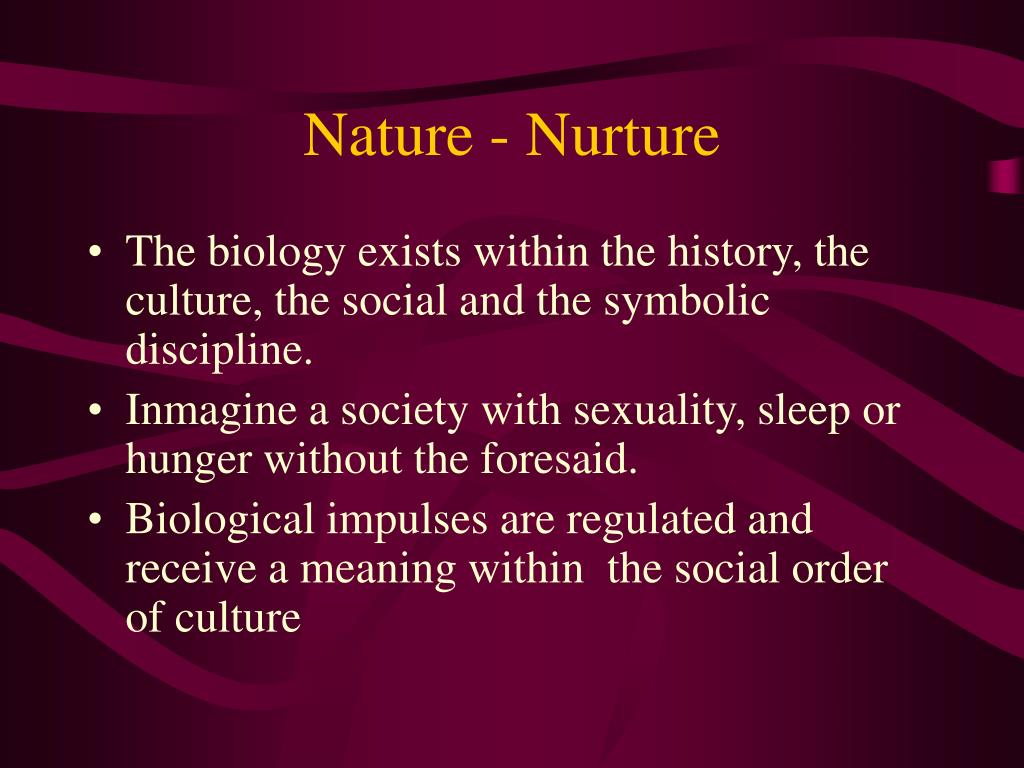 Nature - Nurture

• The biology exists within the history, the culture, the social and the symbolic discipline.
• Inmagine a society with sexuality, sleep or hunger without the foresaid.
• Biological impulses are regulated and receive a meaning within the social order of culture